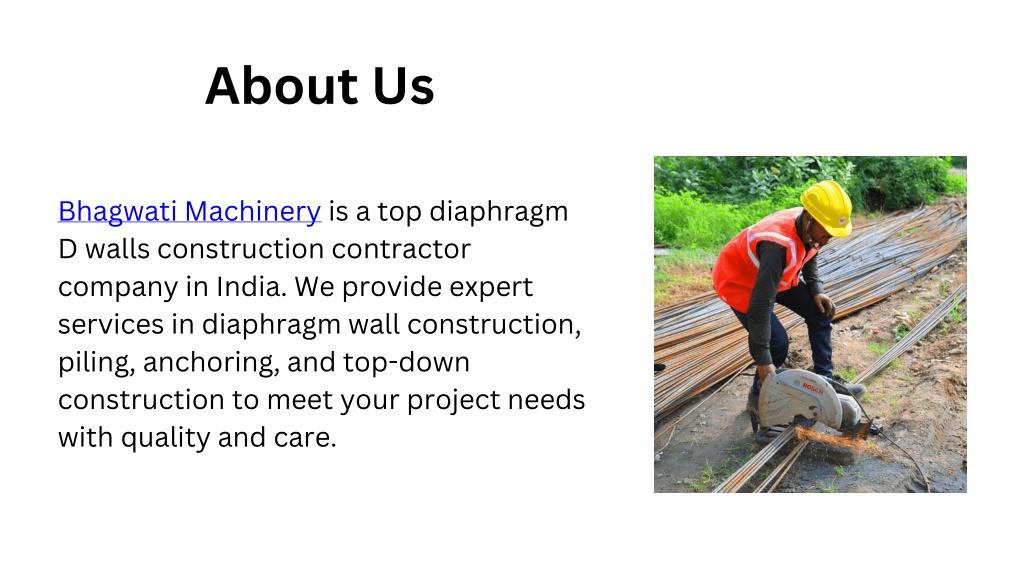 About Us

Bhagwati Machinery is a top diaphragm D walls construction contractor company in India. We provide expert services in diaphragm wall construction, piling, anchoring, and top-down construction to meet your project needs with quality and care.

BOSCH